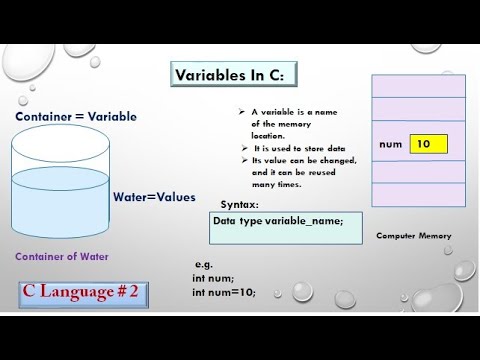 Variables In C:

Container = Variable

Water=Values

Container of Water

C Language # 2

➢ A variable is a name of the memory location.
➢ It is used to store data
➢ Its value can be changed, and it can be reused many times.

Syntax:

Data type variable_name;

e.g.
int num;
int num=10;

num 10

Computer Memory